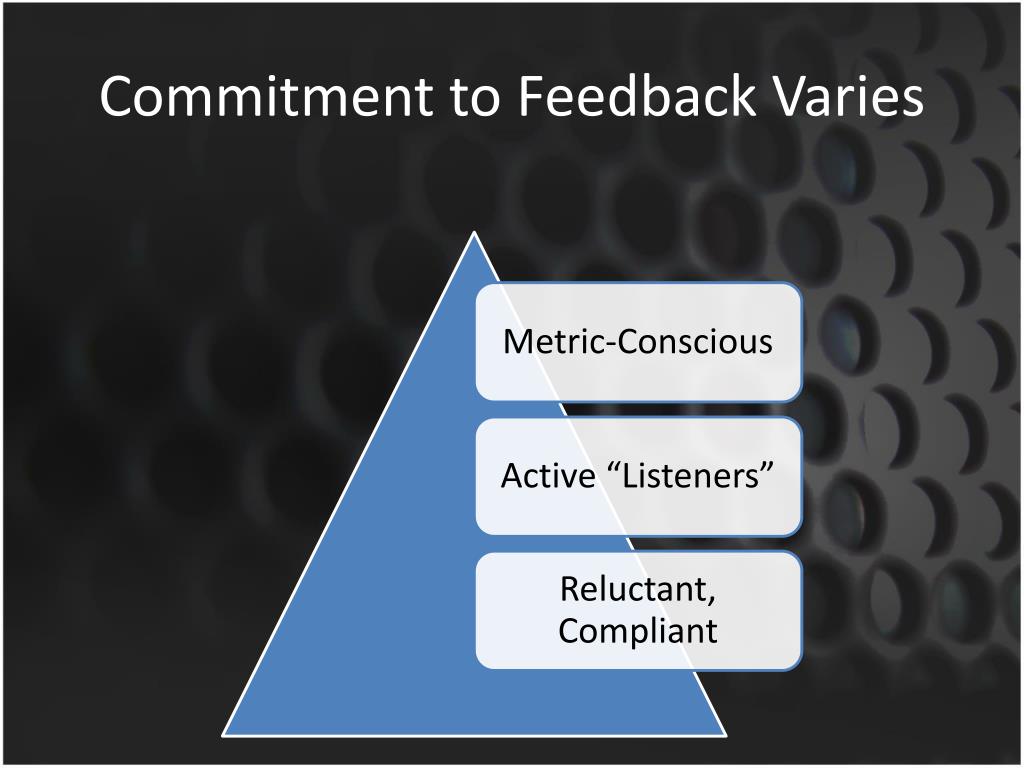 Commitment to Feedback Varies

Metric-Conscious

Active “Listeners”

Reluctant, Compliant